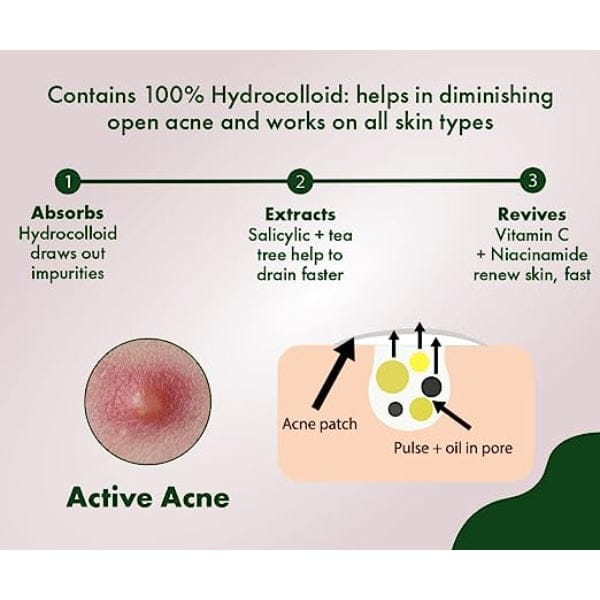 Contains 100% Hydrocolloid: helps in diminishing open acne and works on all skin types

1
Absorbs
Hydrocolloid draws out impurities

2
Extracts
Salicylic + tea tree help to drain faster

3
Revives
Vitamin C + Niacinamide renew skin, fast

Acne patch

Pulse + oil in pore

Active Acne